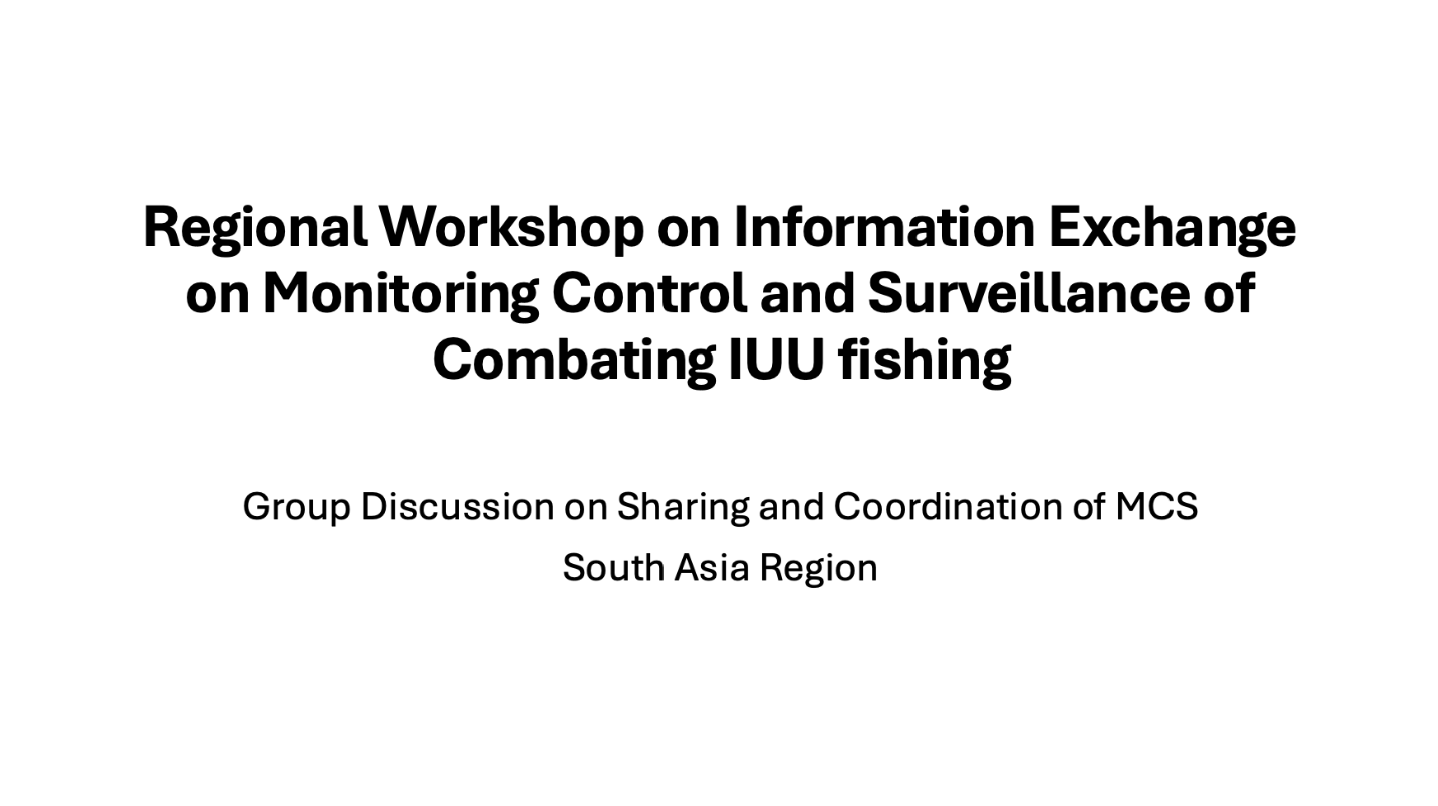 Regional Workshop on Information Exchange on Monitoring Control and Surveillance of Combating IUU fishing

Group Discussion on Sharing and Coordination of MCS
South Asia Region